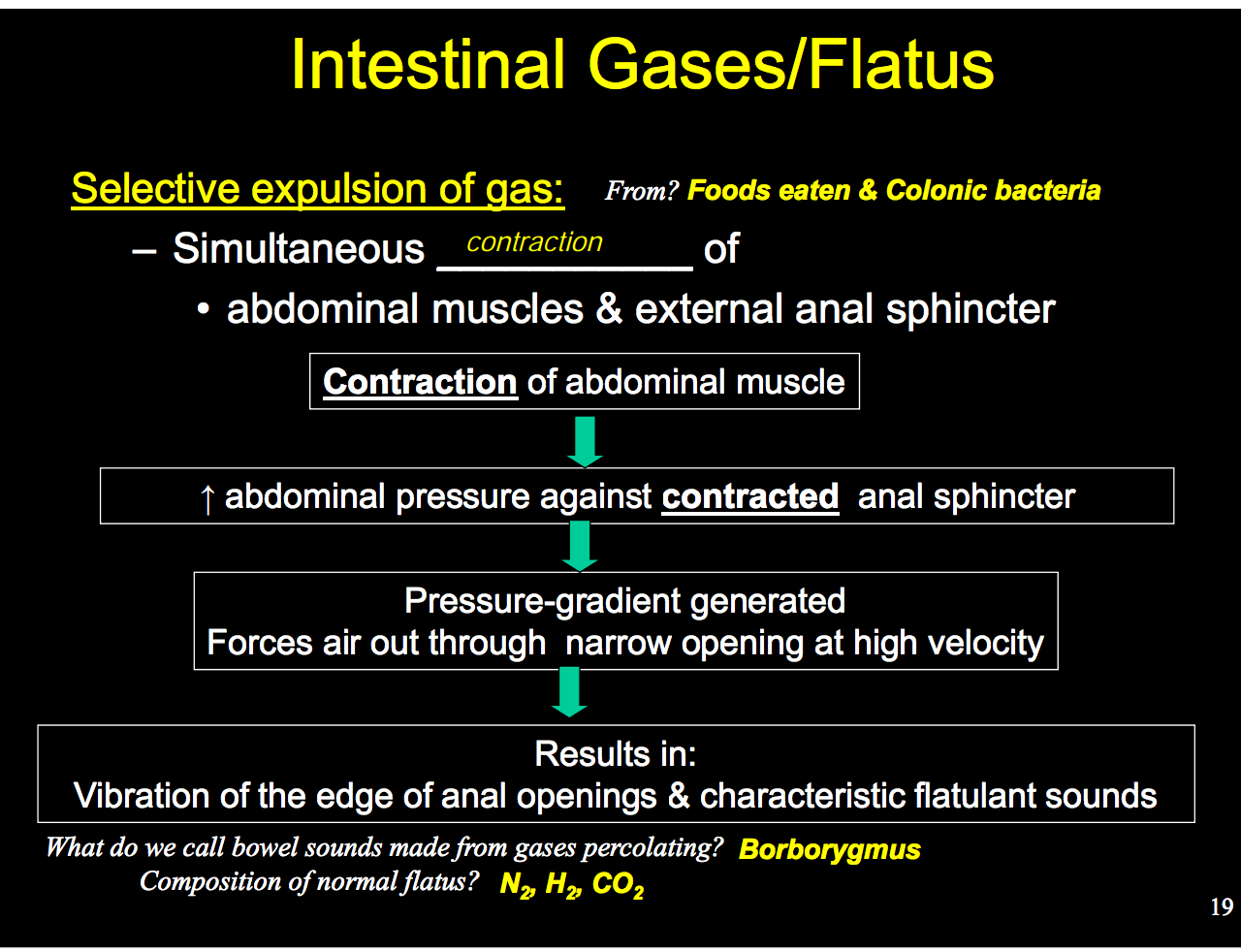 Intestinal Gases/Flatus

Selective expulsion of gas: From? Foods eaten & Colonic bacteria

– Simultaneous contraction of

• abdominal muscles & external anal sphincter

Contraction of abdominal muscle

↑ abdominal pressure against contracted anal sphincter

Pressure-gradient generated
Forces air out through narrow opening at high velocity

Results in:
Vibration of the edge of anal openings & characteristic flatulant sounds

What do we call bowel sounds made from gases percolating? Borborygmus

Composition of normal flatus? $N_2$, $H_2$, $CO_2$

19